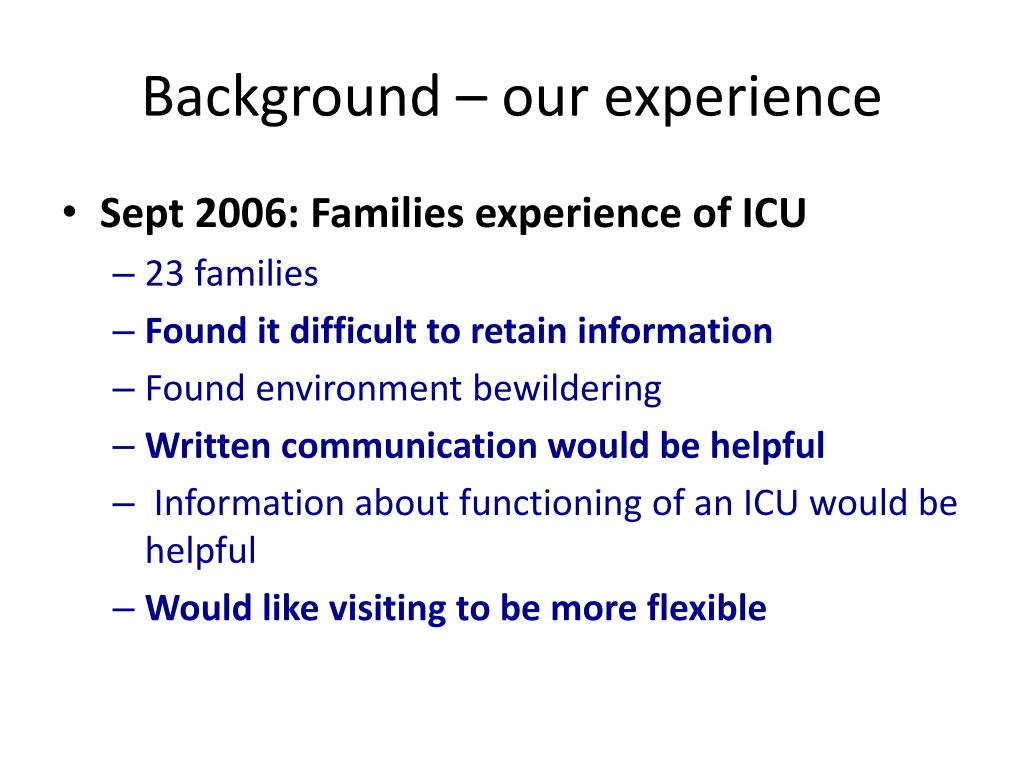 Background – our experience

• Sept 2006: Families experience of ICU
– 23 families
– Found it difficult to retain information
– Found environment bewildering
– Written communication would be helpful
– Information about functioning of an ICU would be helpful
– Would like visiting to be more flexible